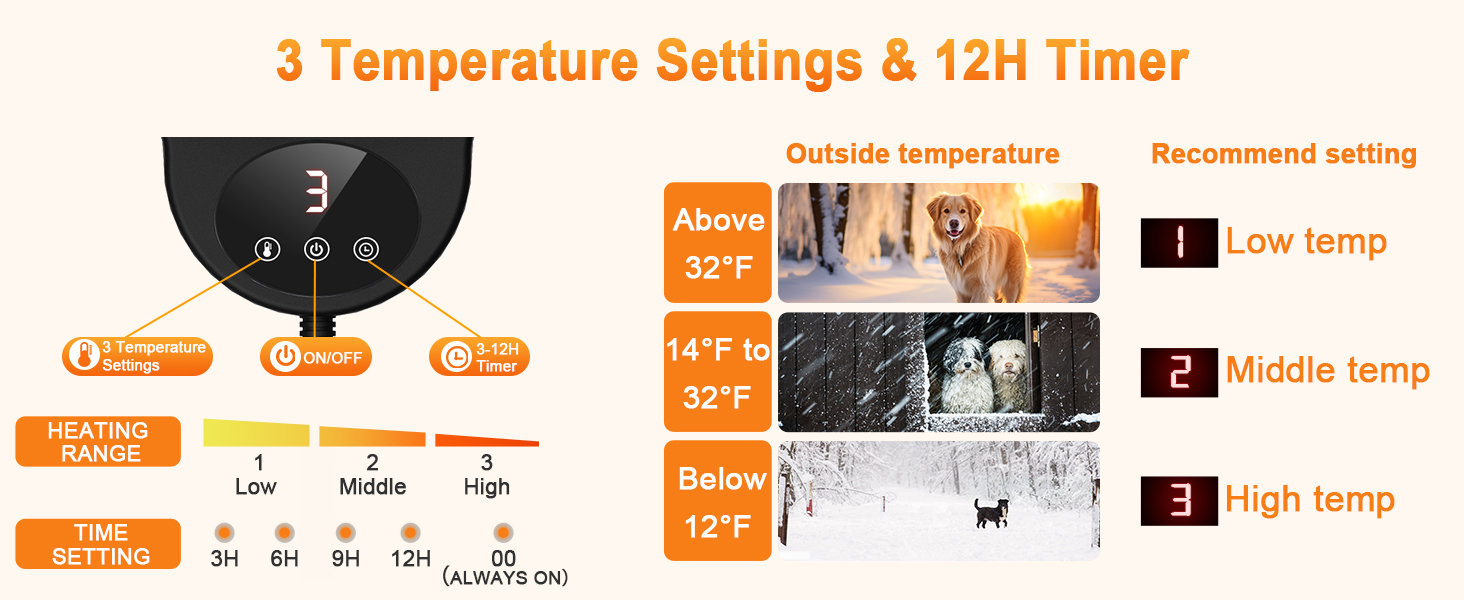 3 Temperature Settings & 12H Timer

3

3 Temperature Settings

ON/OFF

3-12H Timer

HEATING RANGE

1
Low

2
Middle

3
High

TIME SETTING

3H

6H

9H

12H

00
(ALWAYS ON)

Outside temperature

Recommend setting

Above 32°F

1 Low temp

14°F to 32°F

2 Middle temp

Below 12°F

3 High temp